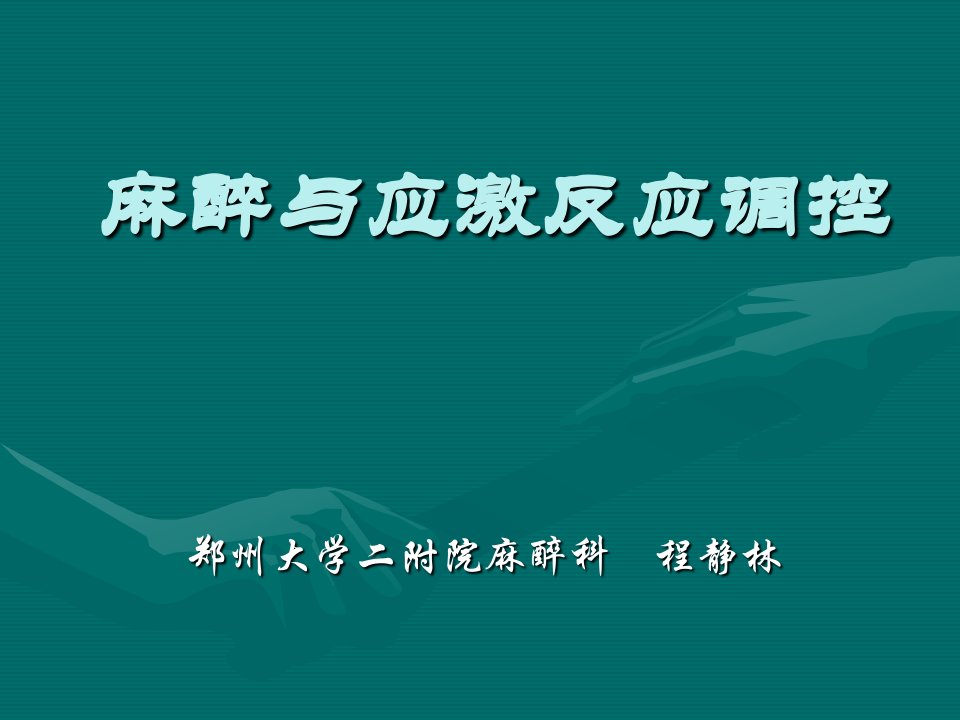 麻醉与应激反应调控

郑州大学二附院麻醉科　程静林